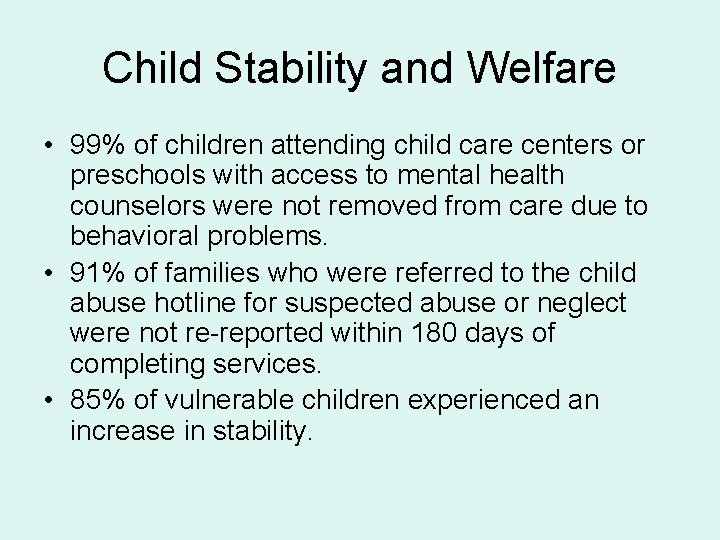 Child Stability and Welfare

• 99% of children attending child care centers or preschools with access to mental health counselors were not removed from care due to behavioral problems.
• 91% of families who were referred to the child abuse hotline for suspected abuse or neglect were not re-reported within 180 days of completing services.
• 85% of vulnerable children experienced an increase in stability.